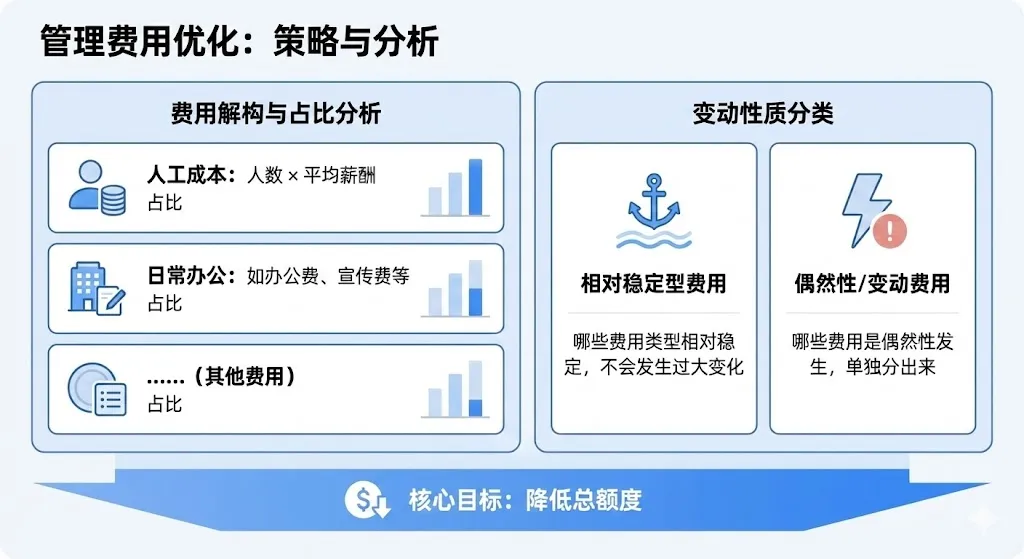 管理费用优化：策略与分析

费用解构与占比分析

人工成本：人数 × 平均薪酬
占比

日常办公：如办公费、宣传费等
占比

……（其他费用）
占比

变动性质分类

相对稳定型费用

哪些费用类型相对稳定，不会发生过大变化

偶然性/变动费用

哪些费用是偶然性发生，单独分出来

核心目标：降低总额度